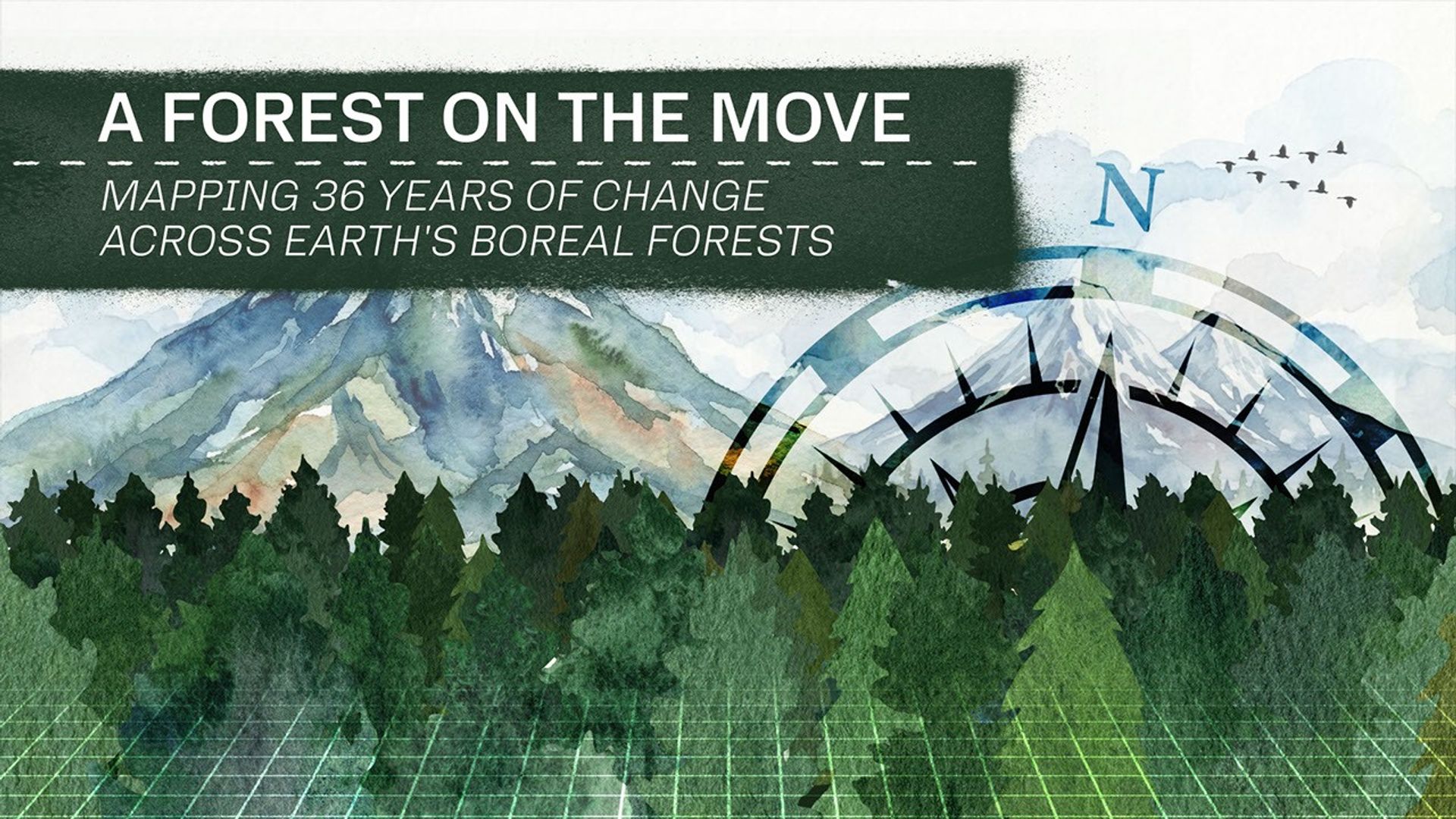 A FOREST ON THE MOVE

MAPPING 36 YEARS OF CHANGE ACROSS EARTH'S BOREAL FORESTS

N